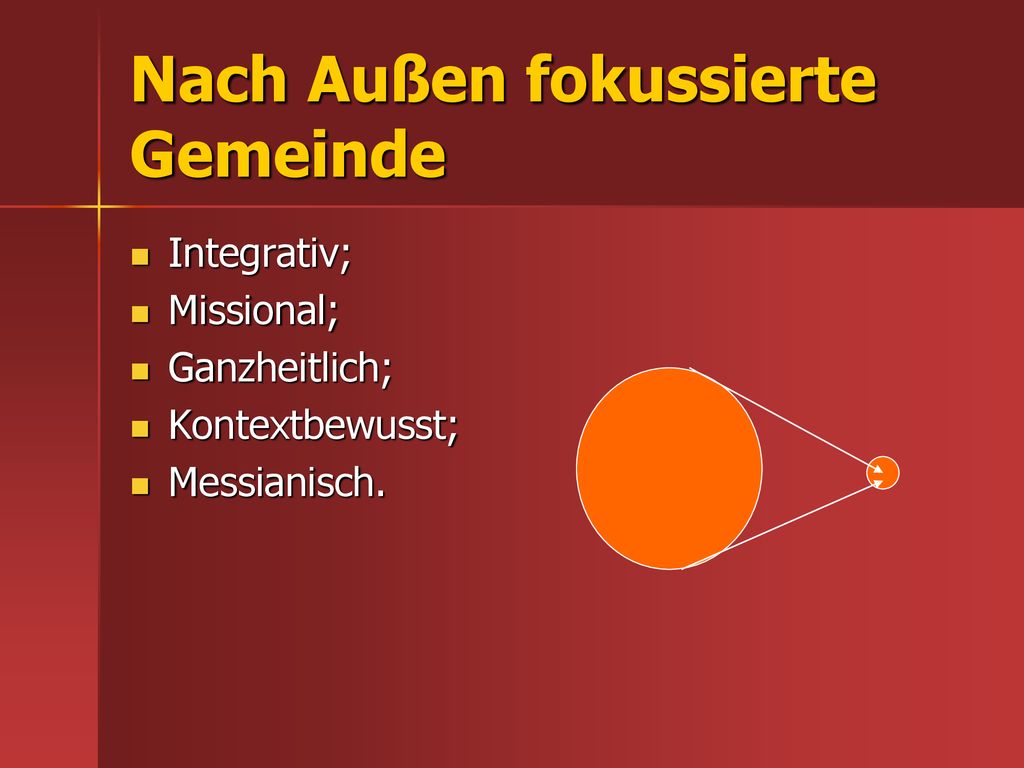 Nach Außen fokussierte Gemeinde

- Integrativ;
- Missional;
- Ganzheitlich;
- Kontextbewusst;
- Messianisch.